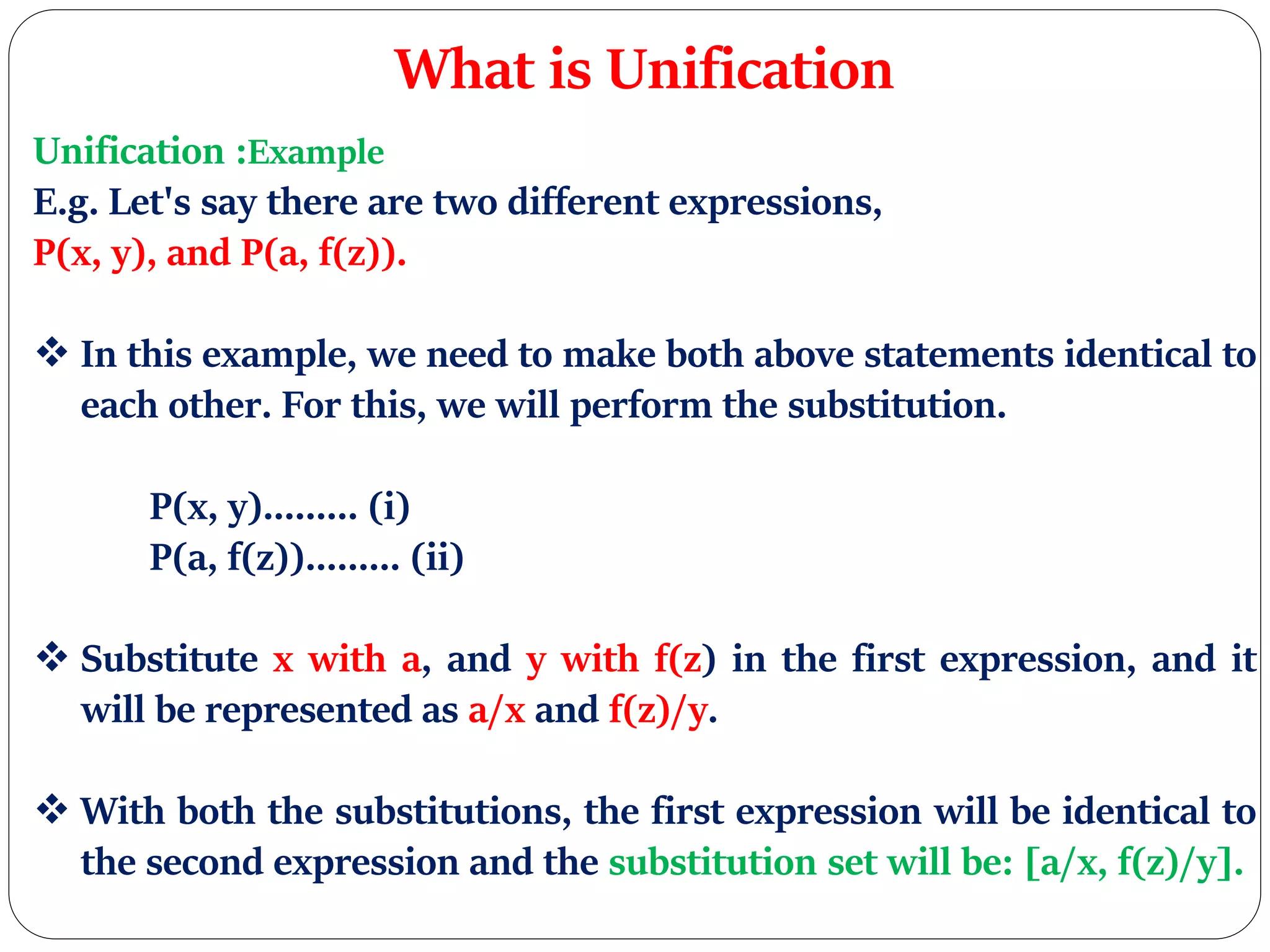 What is Unification

Unification :Example
E.g. Let's say there are two different expressions,
P(x, y), and P(a, f(z)).

❖ In this example, we need to make both above statements identical to each other. For this, we will perform the substitution.

P(x, y)......... (i)
P(a, f(z))......... (ii)

❖ Substitute x with a, and y with f(z) in the first expression, and it will be represented as a/x and f(z)/y.

❖ With both the substitutions, the first expression will be identical to the second expression and the substitution set will be: [a/x, f(z)/y].